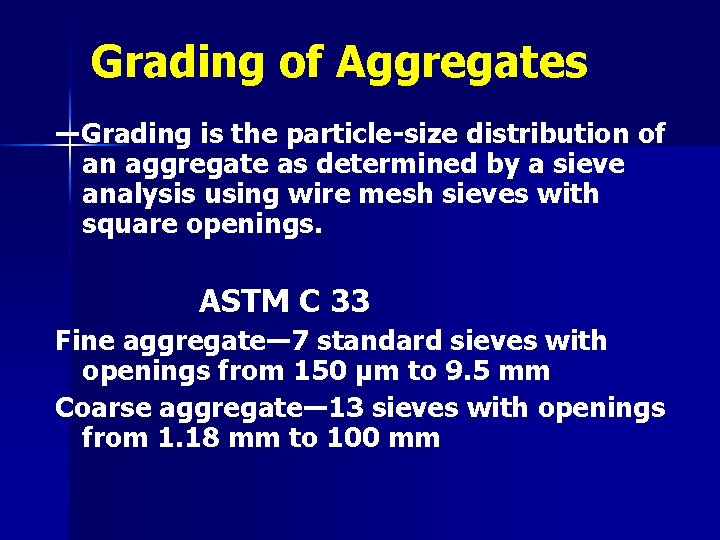 Grading of Aggregates

Grading is the particle-size distribution of an aggregate as determined by a sieve analysis using wire mesh sieves with square openings.

ASTM C 33

Fine aggregate—7 standard sieves with openings from 150 µm to 9.5 mm

Coarse aggregate—13 sieves with openings from 1.18 mm to 100 mm